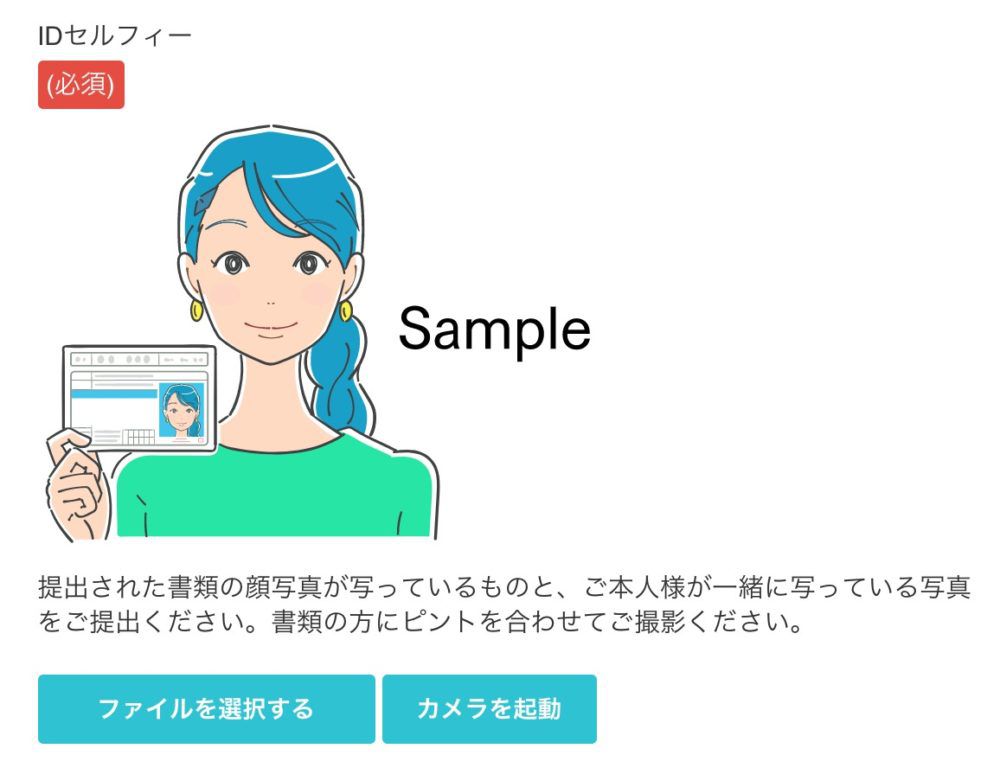 IDセルフィー

(必須)

Sample

提出された書類の顔写真が写っているものと、ご本人様が一緒に写っている写真をご提出ください。書類の方にピントを合わせてご撮影ください。

ファイルを選択する

カメラを起動